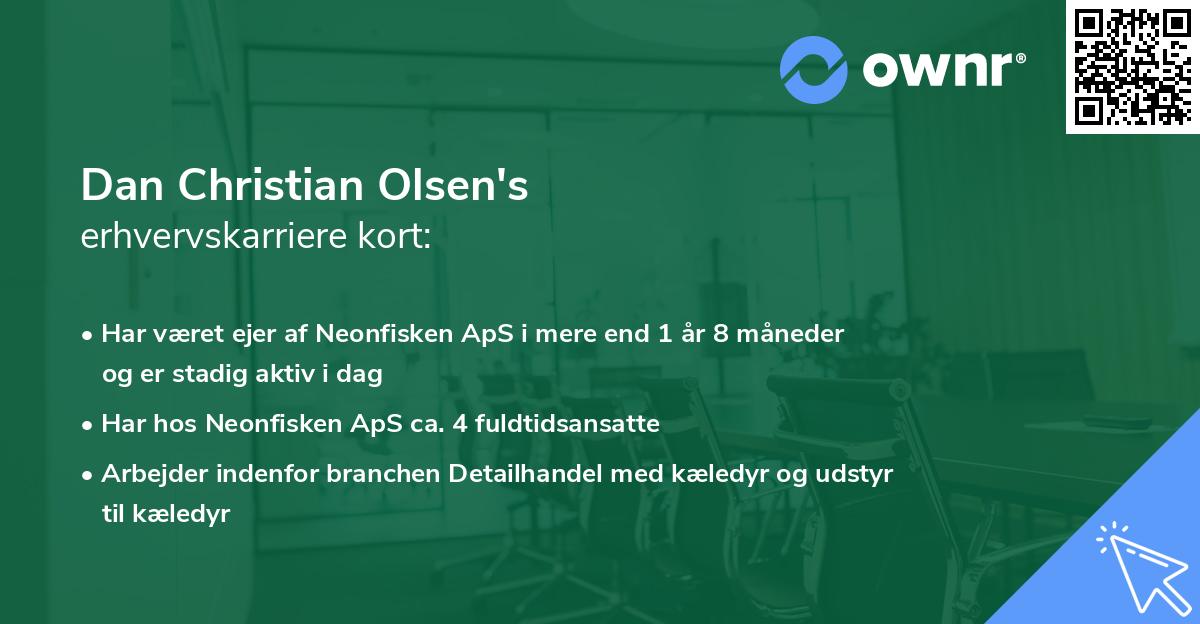 ownr®

Dan Christian Olsen's
erhvervskarriere kort:

• Har været ejer af Neonfisken ApS i mere end 1 år 8 måneder og er stadig aktiv i dag
• Har hos Neonfisken ApS ca. 4 fuldtidsansatte
• Arbejder indenfor branchen Detailhandel med kæledyr og udstyr til kæledyr